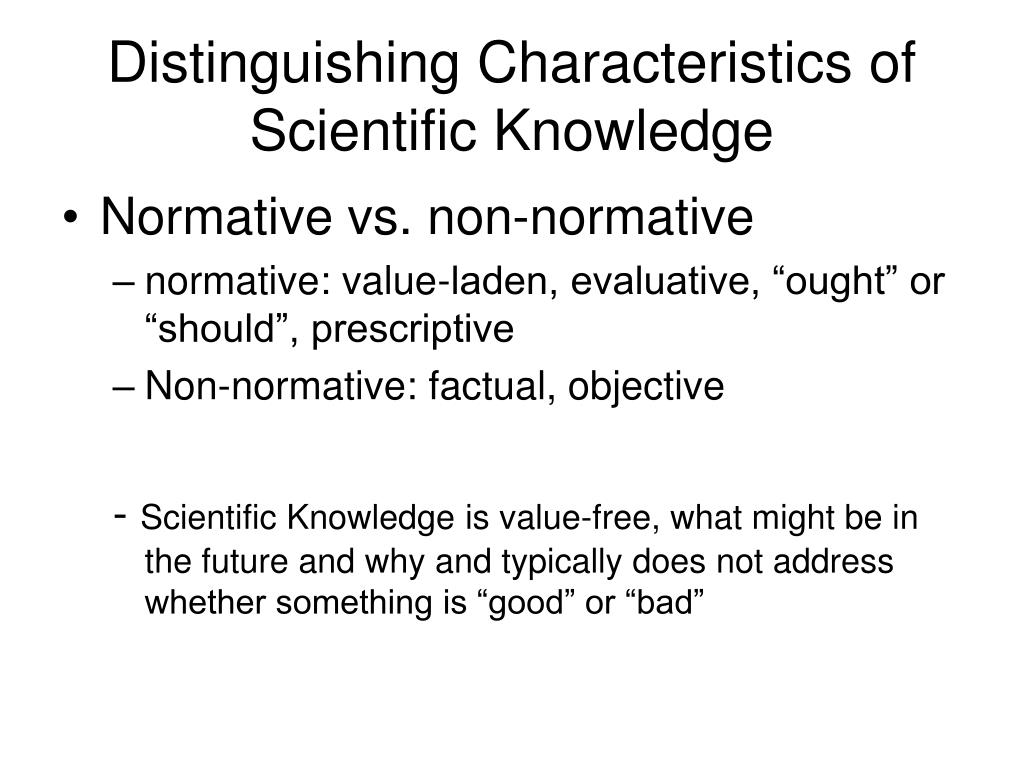 Distinguishing Characteristics of Scientific Knowledge

• Normative vs. non-normative
– normative: value-laden, evaluative, “ought” or “should”, prescriptive
– Non-normative: factual, objective

- Scientific Knowledge is value-free, what might be in the future and why and typically does not address whether something is “good” or “bad”